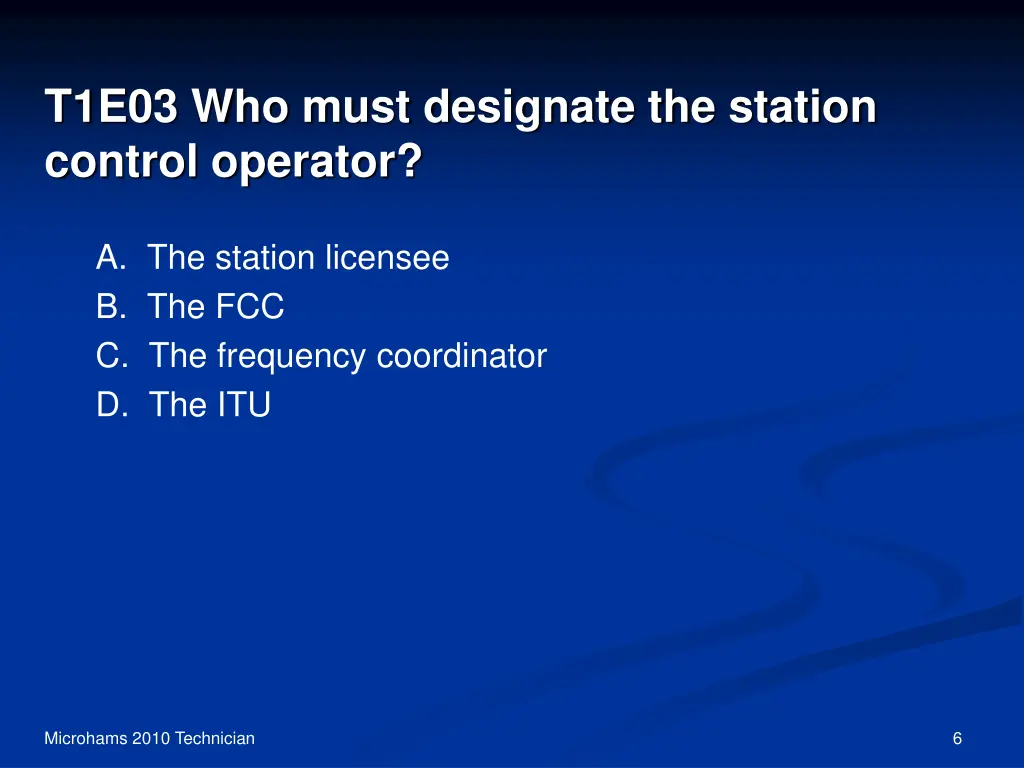 T1E03 Who must designate the station control operator?

A. The station licensee
B. The FCC
C. The frequency coordinator
D. The ITU

Microhams 2010 Technician

6